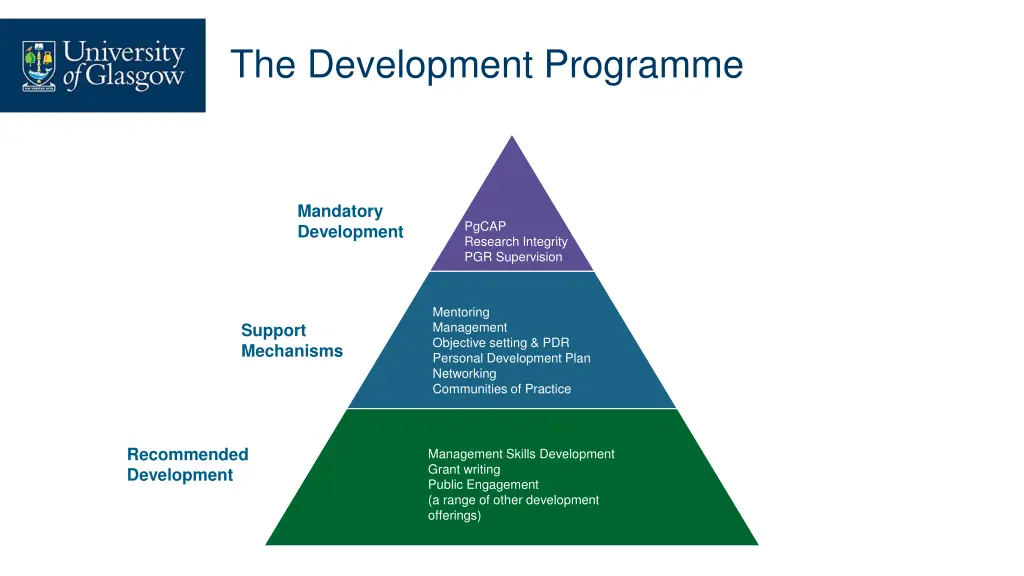 University of Glasgow

The Development Programme

Mandatory Development

PgCAP
Research Integrity
PGR Supervision

Support Mechanisms

Mentoring
Management
Objective setting & PDR
Personal Development Plan
Networking
Communities of Practice

Recommended Development

Management Skills Development
Grant writing
Public Engagement
(a range of other development offerings)